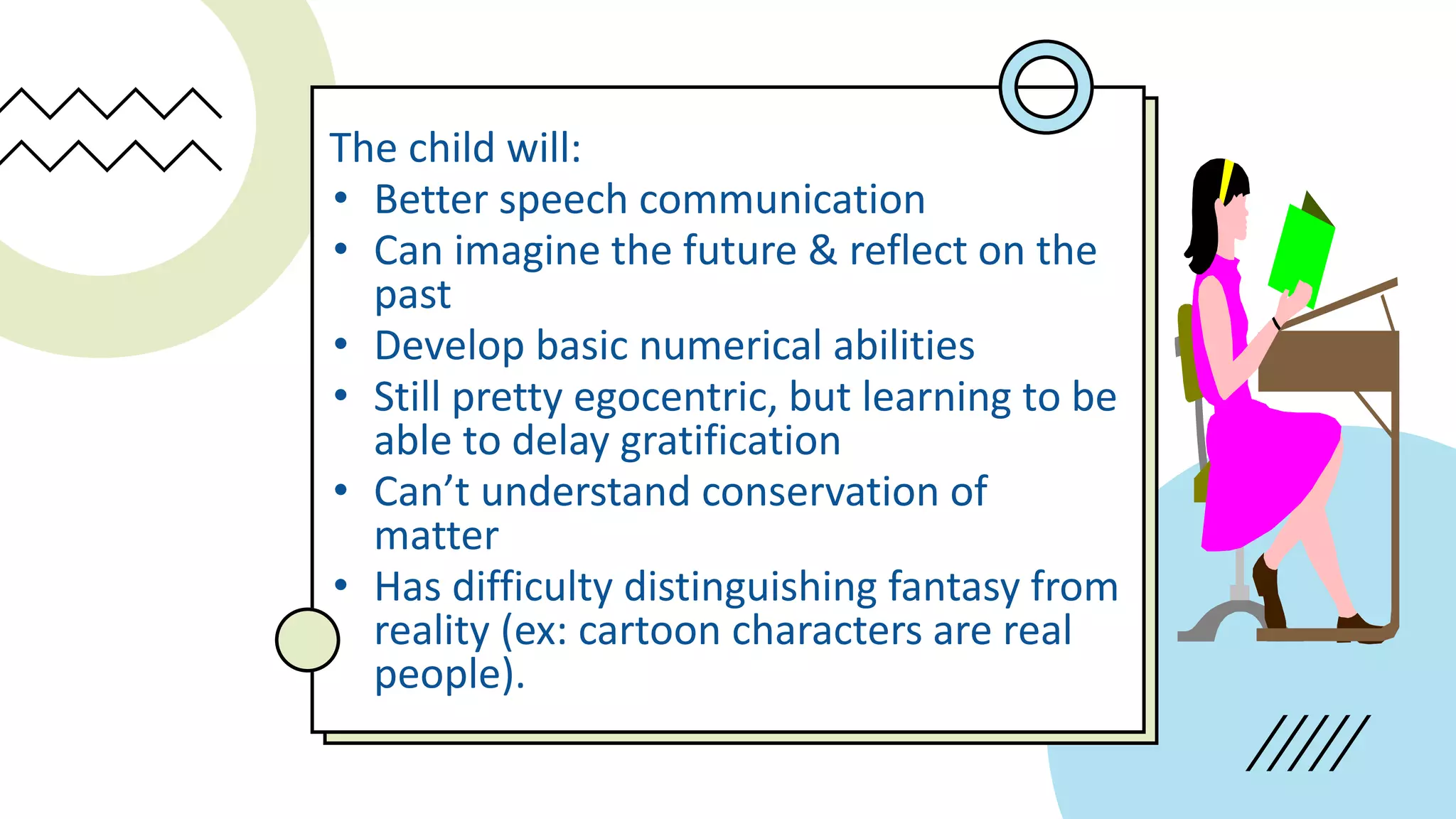 The child will:
• Better speech communication
• Can imagine the future & reflect on the past
• Develop basic numerical abilities
• Still pretty egocentric, but learning to be able to delay gratification
• Can’t understand conservation of matter
• Has difficulty distinguishing fantasy from reality (ex: cartoon characters are real people).